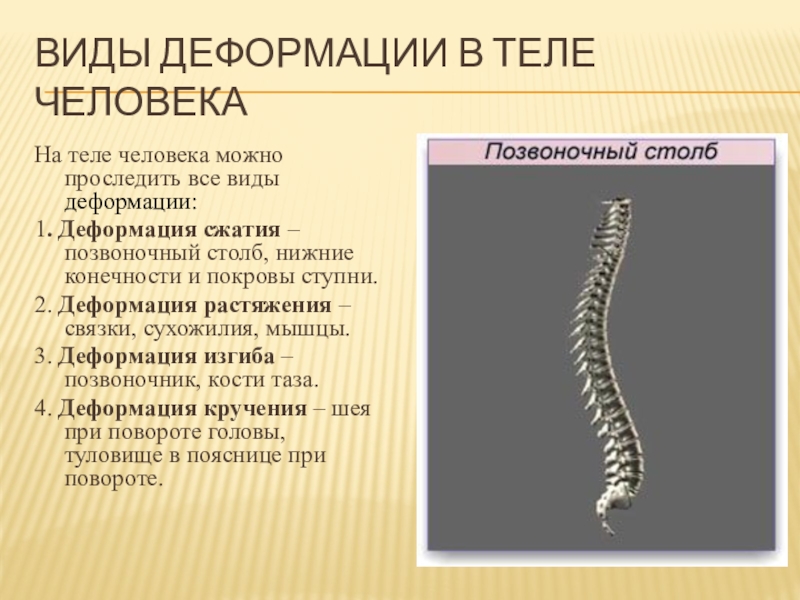 ВИДЫ ДЕФОРМАЦИИ В ТЕЛЕ ЧЕЛОВЕКА

На теле человека можно проследить все виды деформации:

1. Деформация сжатия – позвоночный столб, нижние конечности и покровы ступни.

2. Деформация растяжения – связки, сухожилия, мышцы.

3. Деформация изгиба – позвоночник, кости таза.

4. Деформация кручения – шея при повороте головы, туловище в пояснице при повороте.

Позвоночный столб